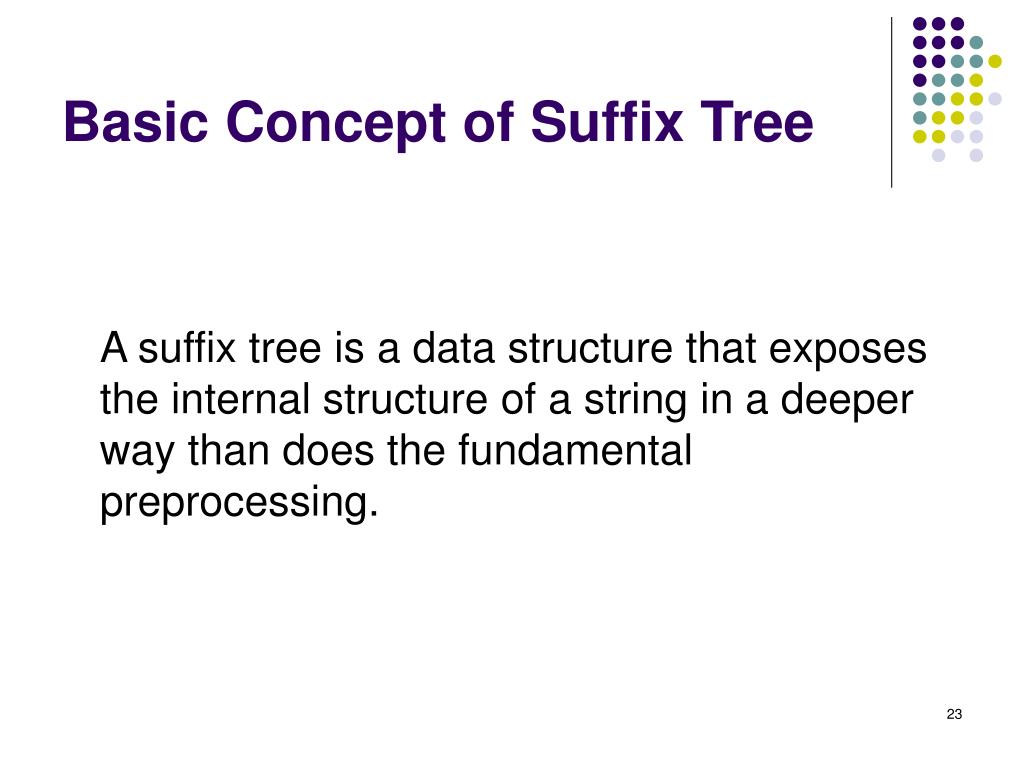 Basic Concept of Suffix Tree

A suffix tree is a data structure that exposes the internal structure of a string in a deeper way than does the fundamental preprocessing.

23